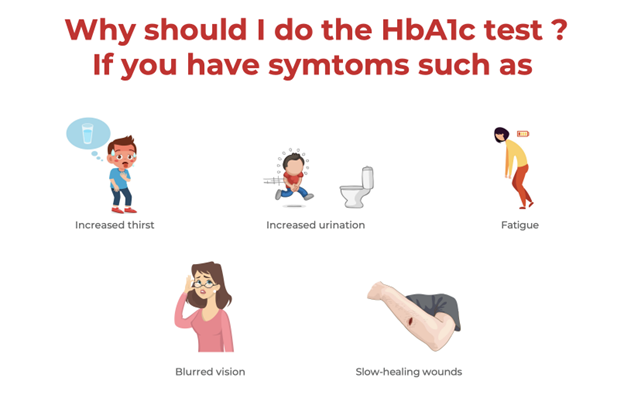 Why should I do the HbA1c test ?
If you have symtoms such as

Increased thirst

Increased urination

Fatigue

Blurred vision

Slow-healing wounds